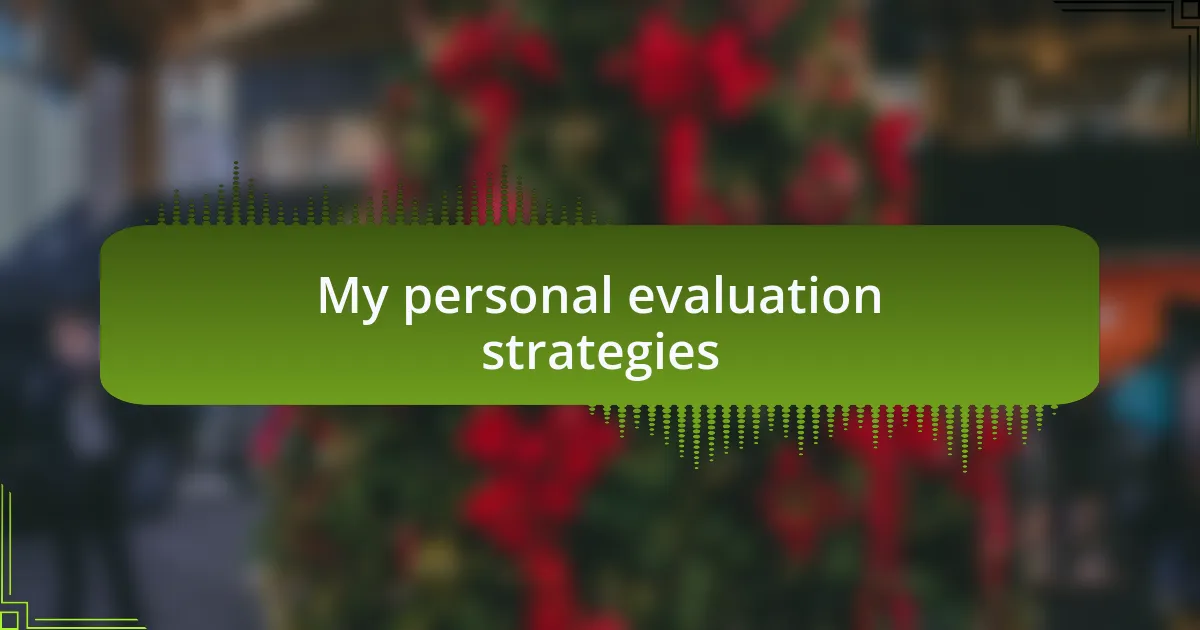 My personal evaluation strategies